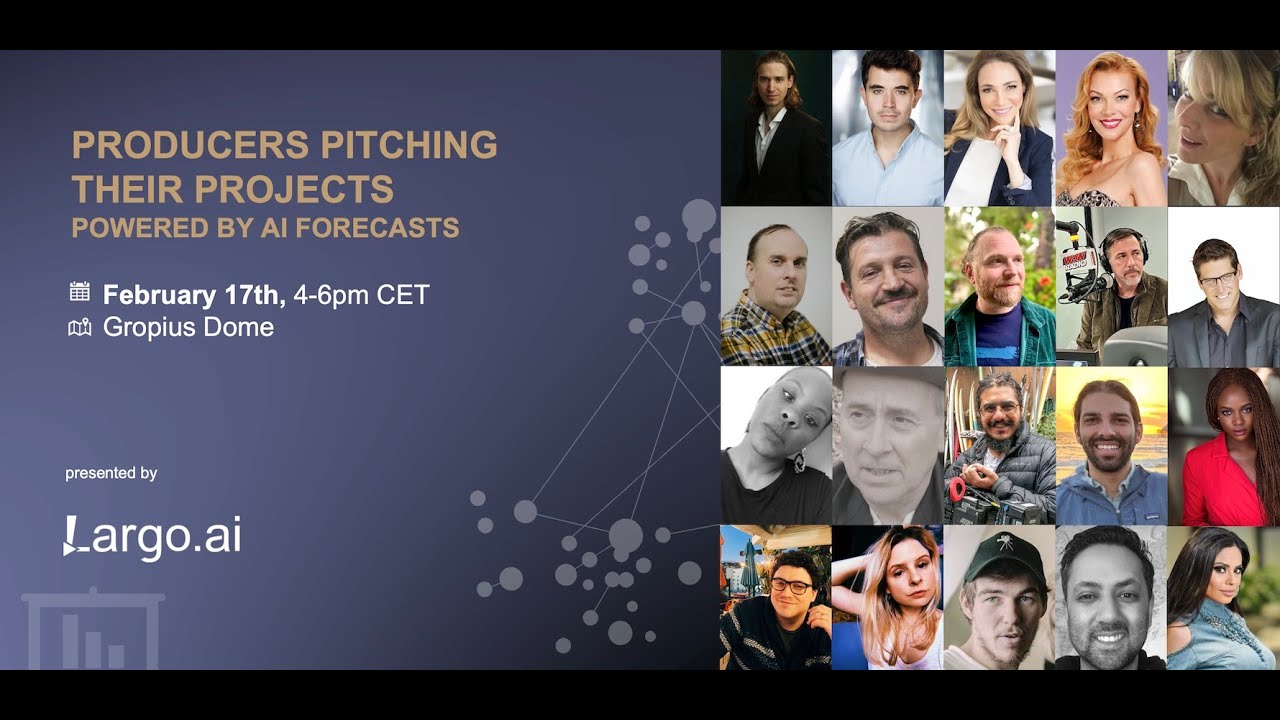 PRODUCERS PITCHING THEIR PROJECTS
POWERED BY AI FORECASTS

February 17th, 4-6pm CET
Gropius Dome

presented by

Largo.ai